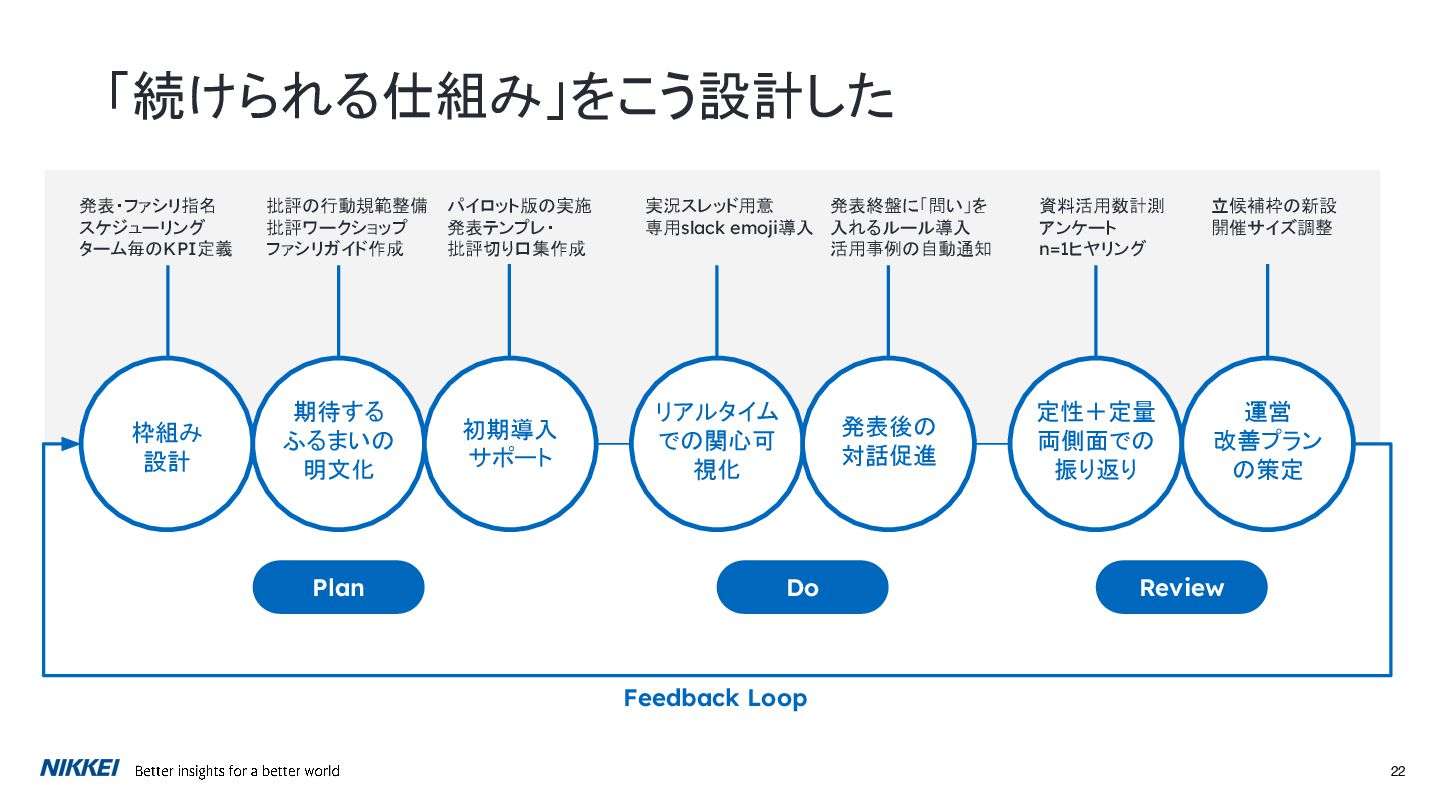 「続けられる仕組み」をこう設計した

発表・ファシリ指名
スケジューリング
ターム毎のKPI定義

批評の行動規範整備
批評ワークショップ
ファシリガイド作成

パイロット版の実施
発表テンプレ・
批評切り口集作成

実況スレッド用意
専用slack emoji導入

発表終盤に「問い」を
入れるルール導入
活用事例の自動通知

資料活用数計測
アンケート
n=1ヒヤリング

立候補枠の新設
開催サイズ調整

枠組み
設計

期待する
ふるまいの
明文化

初期導入
サポート

リアルタイム
での関心可
視化

発表後の
対話促進

定性＋定量
両側面での
振り返り

運営
改善プラン
の策定

Plan

Do

Review

Feedback Loop

NIKKEI Better insights for a better world

22